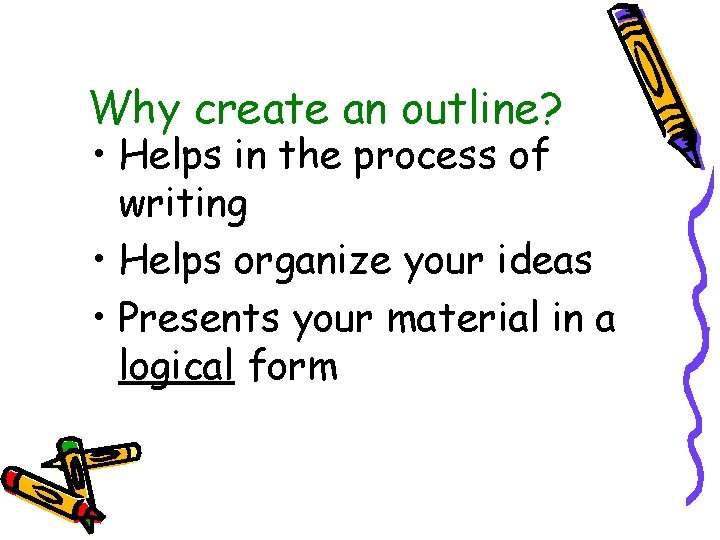 Why create an outline?

• Helps in the process of writing

• Helps organize your ideas

• Presents your material in a logical form